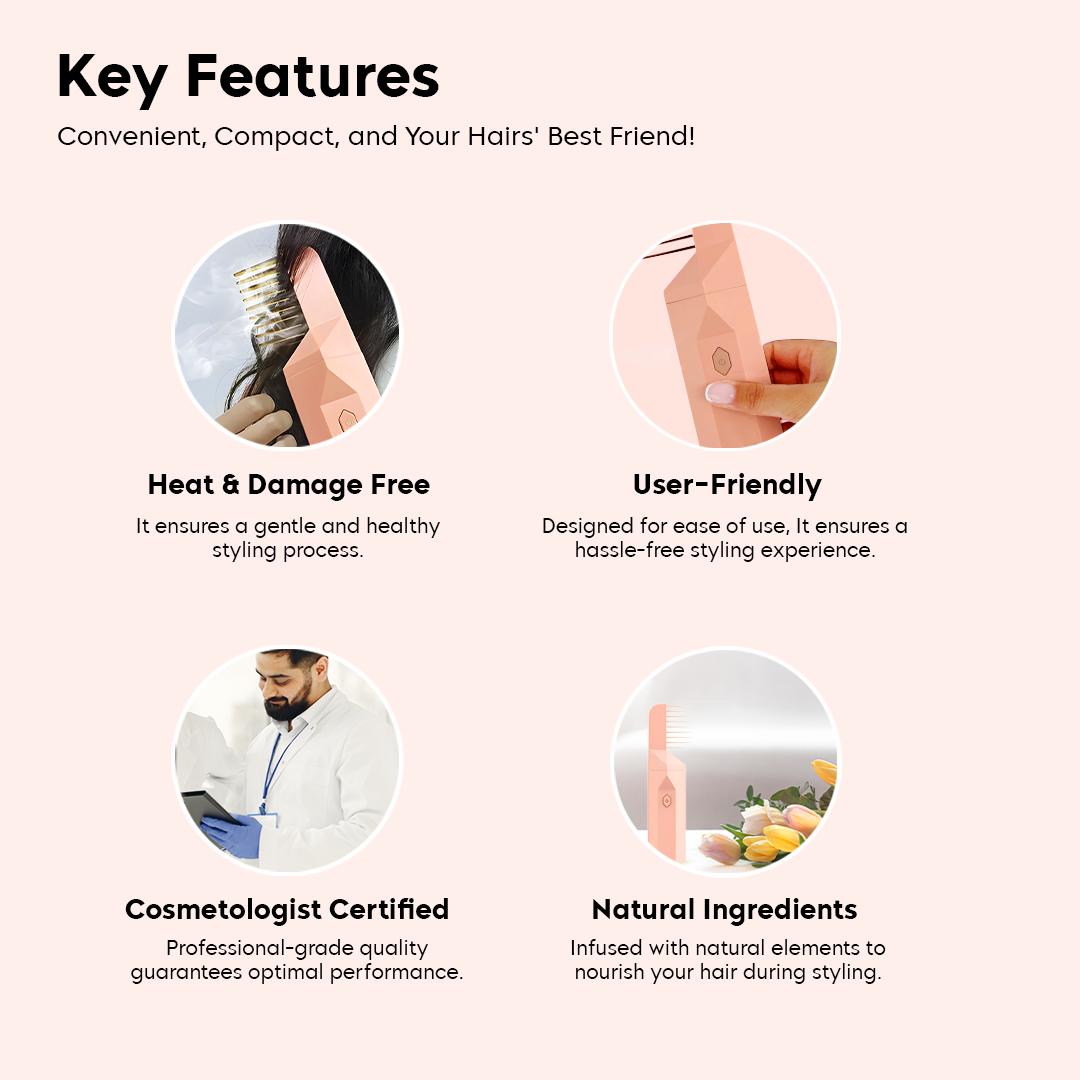 Key Features

Convenient, Compact, and Your Hairs' Best Friend!

Heat & Damage Free

It ensures a gentle and healthy styling process.

User-Friendly

Designed for ease of use, It ensures a hassle-free styling experience.

Cosmetologist Certified

Professional-grade quality guarantees optimal performance.

Natural Ingredients

Infused with natural elements to nourish your hair during styling.